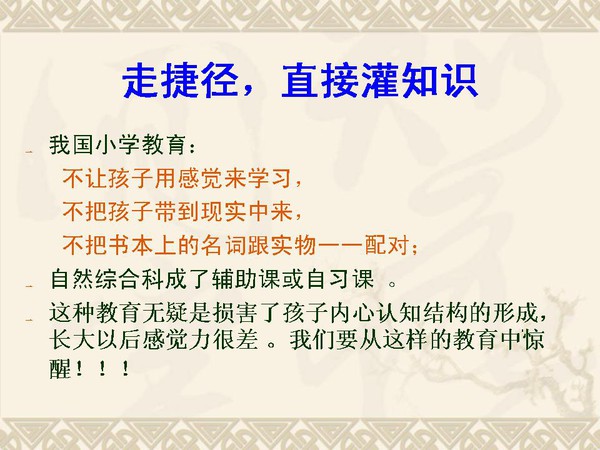 走捷径，直接灌知识

我国小学教育：
不让孩子用感觉来学习，
不把孩子带到现实中来，
不把书本上的名词跟实物一一配对；

自然综合科成了辅助课或自习课 。

这种教育无疑是损害了孩子内心认知结构的形成，长大以后感觉力很差 。我们要从这样的教育中惊醒！！！